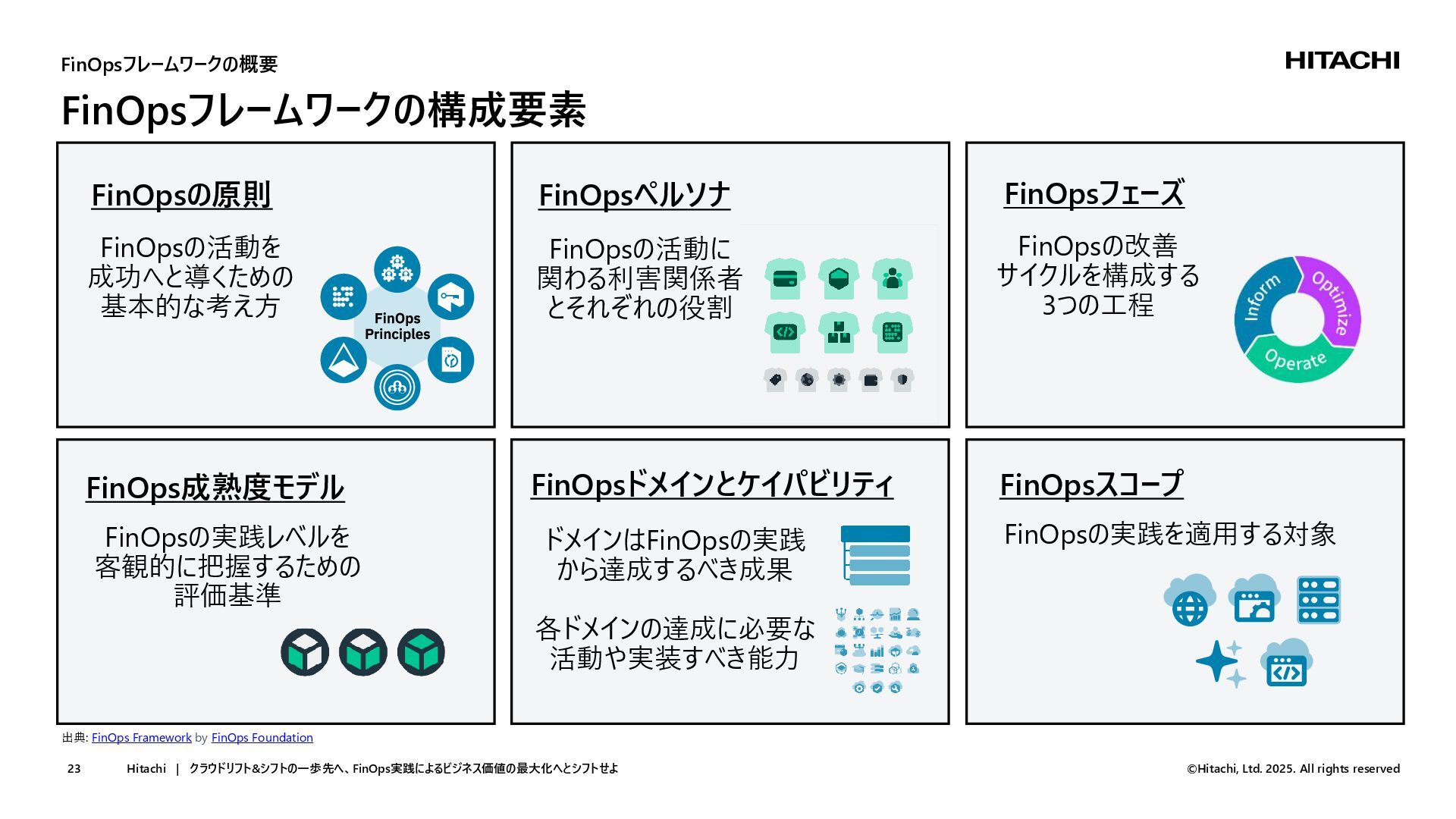 FinOpsフレームワークの概要

HITACHI

FinOpsフレームワークの構成要素

FinOpsの原則

FinOpsの活動を成功へと導くための基本的な考え方

FinOps Principles

FinOpsペルソナ

FinOpsの活動に関わる利害関係者とそれぞれの役割

FinOpsフェーズ

FinOpsの改善サイクルを構成する3つの工程

Inform

Optimize

Operate

FinOps成熟度モデル

FinOpsの実践レベルを客観的に把握するための評価基準

FinOpsドメインとケイパビリティ

ドメインはFinOpsの実践から達成するべき成果

各ドメインの達成に必要な活動や実装すべき能力

FinOpsスコープ

FinOpsの実践を適用する対象

出典: FinOps Framework by FinOps Foundation

23 Hitachi | クラウドリフト&シフトの一歩先へ、FinOps実践によるビジネス価値の最大化へとシフトせよ

©Hitachi, Ltd. 2025. All rights reserved